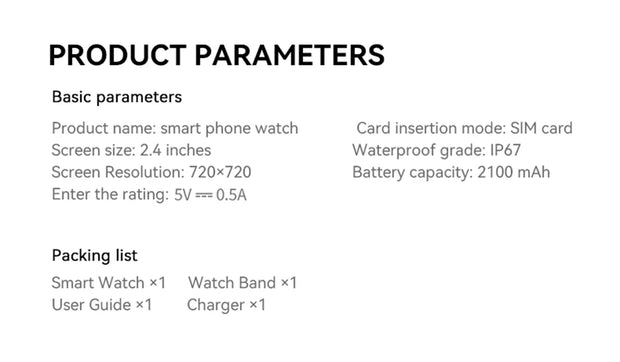 PRODUCT PARAMETERS

Basic parameters

Product name: smart phone watch
Screen size: 2.4 inches
Screen Resolution: 720×720
Enter the rating: 5V ⎓ 0.5A

Card insertion mode: SIM card
Waterproof grade: IP67
Battery capacity: 2100 mAh

Packing list

Smart Watch ×1
Watch Band ×1
User Guide ×1
Charger ×1